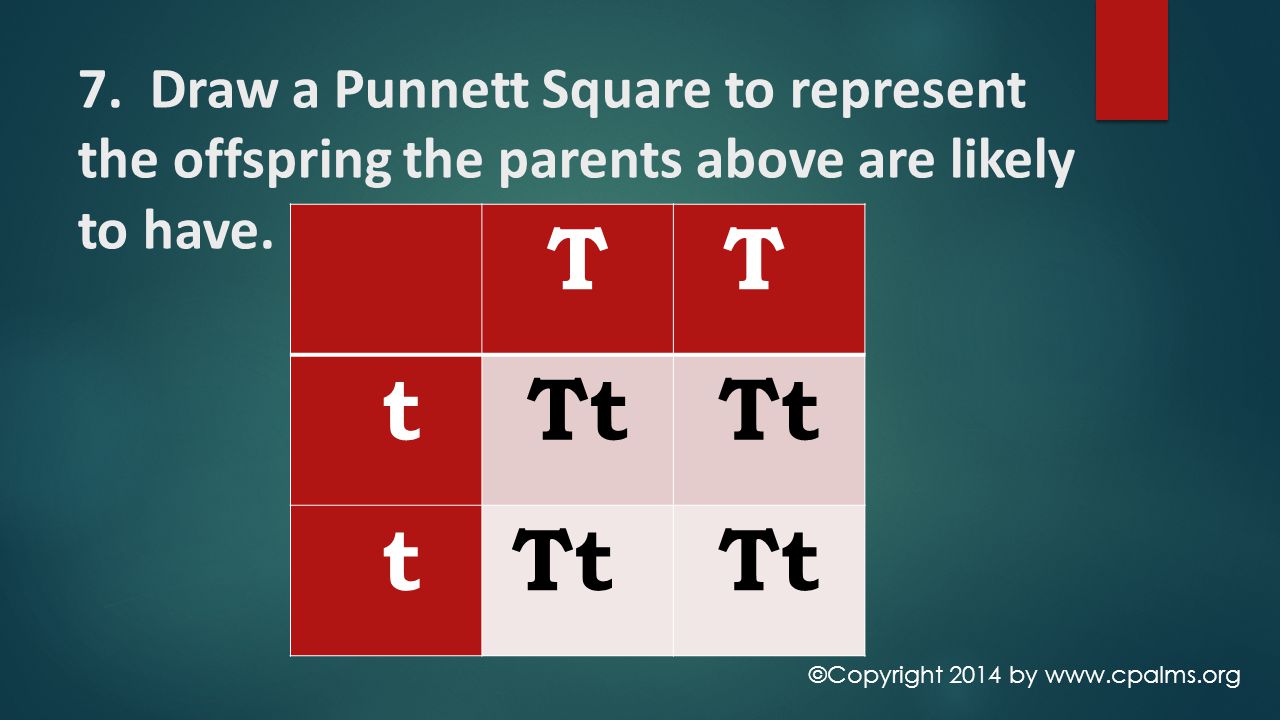 7. Draw a Punnett Square to represent the offspring the parents above are likely to have.

|   | T | T |
|---|---|---|
| t | Tt | Tt |
| t | Tt | Tt |

©Copyright 2014 by www.cpalms.org